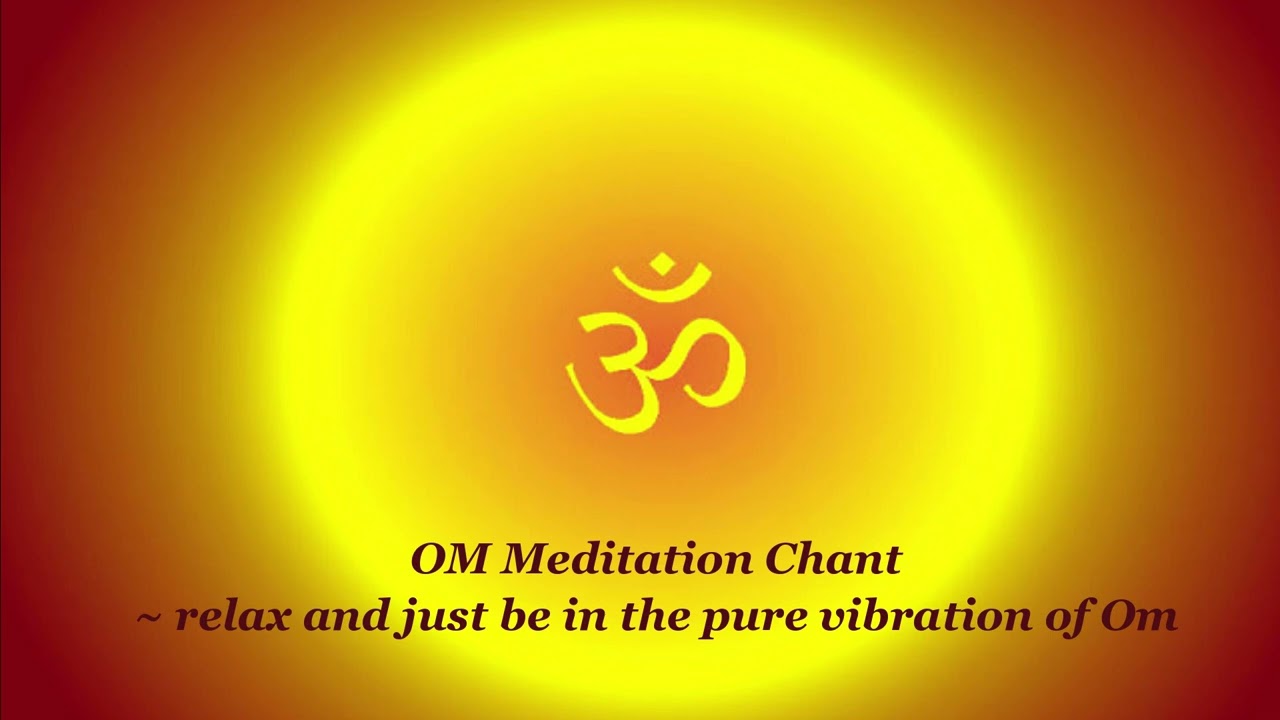 ॐ

OM Meditation Chant
~ relax and just be in the pure vibration of Om